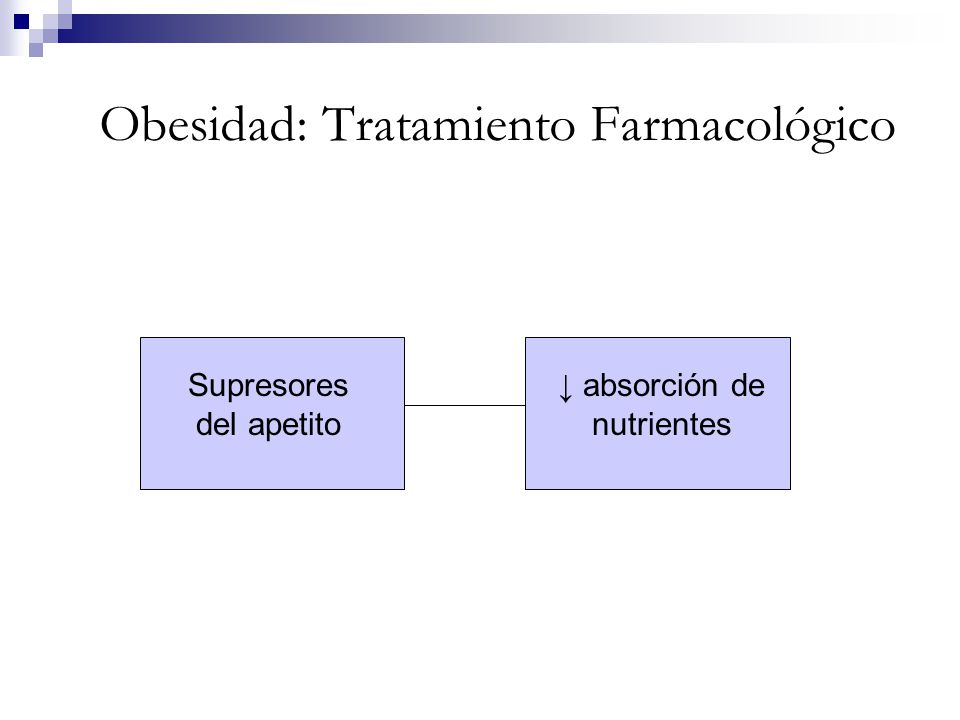 Obesidad: Tratamiento Farmacológico

Supresores del apetito

↓ absorción de nutrientes